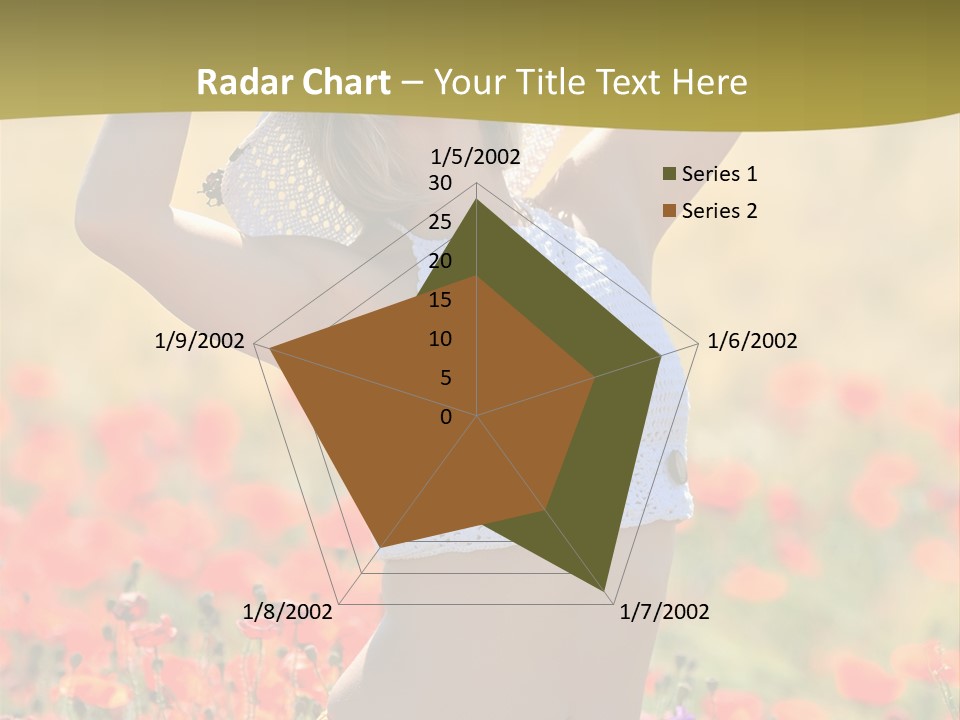 Radar Chart – Your Title Text Here

1/5/2002
30
25
20
15
10
5
0
1/6/2002
1/7/2002
1/8/2002
1/9/2002

Series 1
Series 2